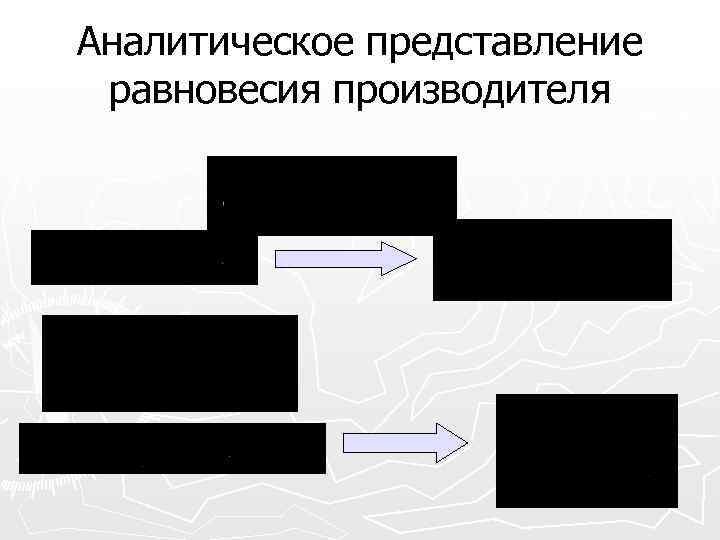 Аналитическое представление равновесия производителя